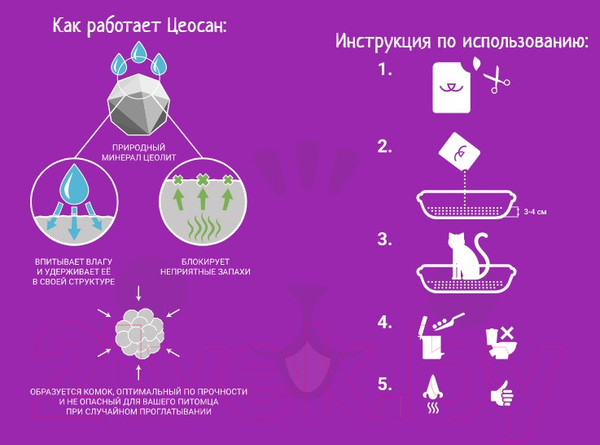 Как работает Цеосан:

ПРИРОДНЫЙ МИНЕРАЛ ЦЕОЛИТ

ВПИТЫВАЕТ ВЛАГУ И УДЕРЖИВАЕТ ЕЁ В СВОЕЙ СТРУКТУРЕ

БЛОКИРУЕТ НЕПРИЯТНЫЕ ЗАПАХИ

ОБРАЗУЕТСЯ КОМОК, ОПТИМАЛЬНЫЙ ПО ПРОЧНОСТИ И НЕ ОПАСНЫЙ ДЛЯ ВАШЕГО ПИТОМЦА ПРИ СЛУЧАЙНОМ ПРОГЛАТЫВАНИИ

Инструкция по использованию:

1.

2.

3-4 см

3.

4.

5.

21vek.by